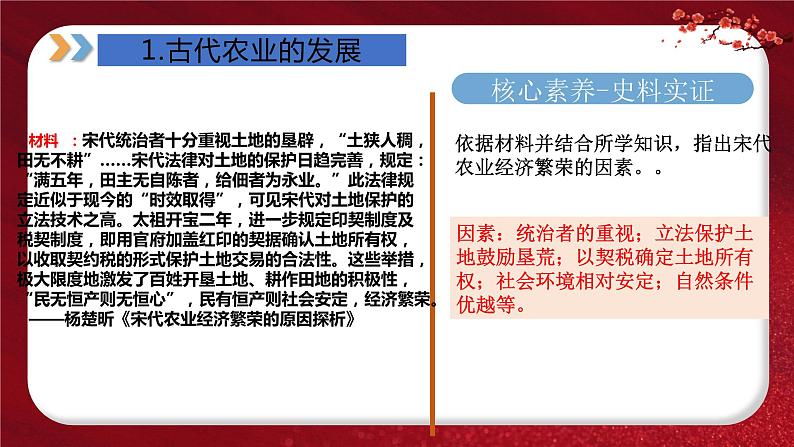 1.古代农业的发展

材料 ：宋代统治者十分重视土地的垦辟，“土狭人稠，田无不耕”……宋代法律对土地的保护日趋完善，规定：“满五年，田主无自陈者，给佃者为永业。”此法律规定近似于现今的“时效取得”，可见宋代对土地保护的立法技术之高。太祖开宝二年，进一步规定印契制度及税契制度，即用官府加盖红印的契据确认土地所有权，以收取契约税的形式保护土地交易的合法性。这些举措，极大限度地激发了百姓开垦土地、耕作田地的积极性，“民无恒产则无恒心”，民有恒产则社会安定，经济繁荣。
——杨楚昕《宋代农业经济繁荣的原因探析》

核心素养-史料实证

依据材料并结合所学知识，指出宋代农业经济繁荣的因素。。

因素：统治者的重视；立法保护土地鼓励垦荒；以契税确定土地所有权；社会环境相对安定；自然条件优越等。